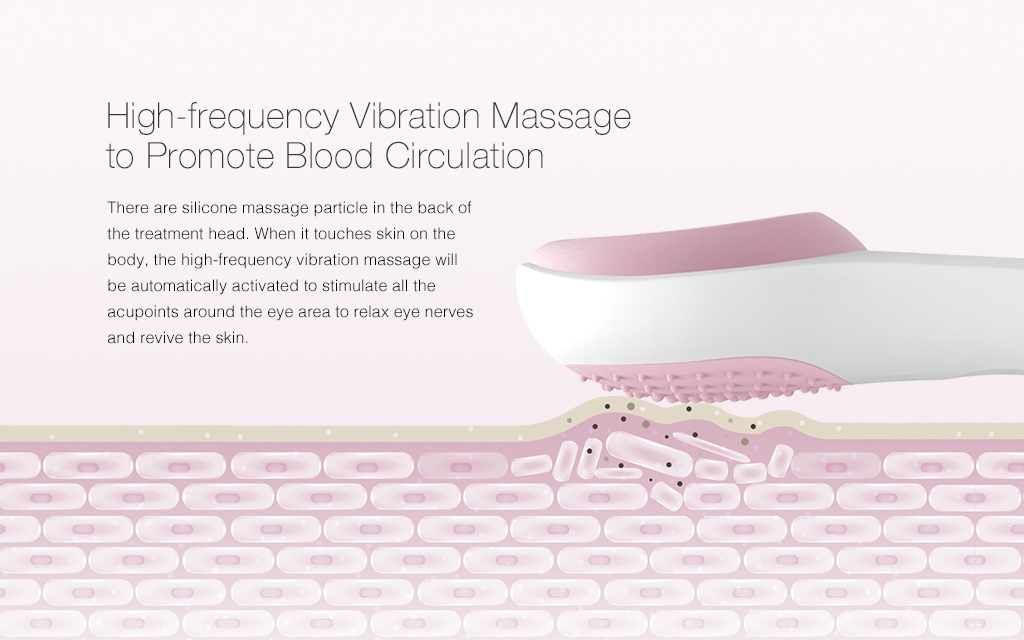 High-frequency Vibration Massage to Promote Blood Circulation

There are silicone massage particle in the back of the treatment head. When it touches skin on the body, the high-frequency vibration massage will be automatically activated to stimulate all the acupoints around the eye area to relax eye nerves and revive the skin.